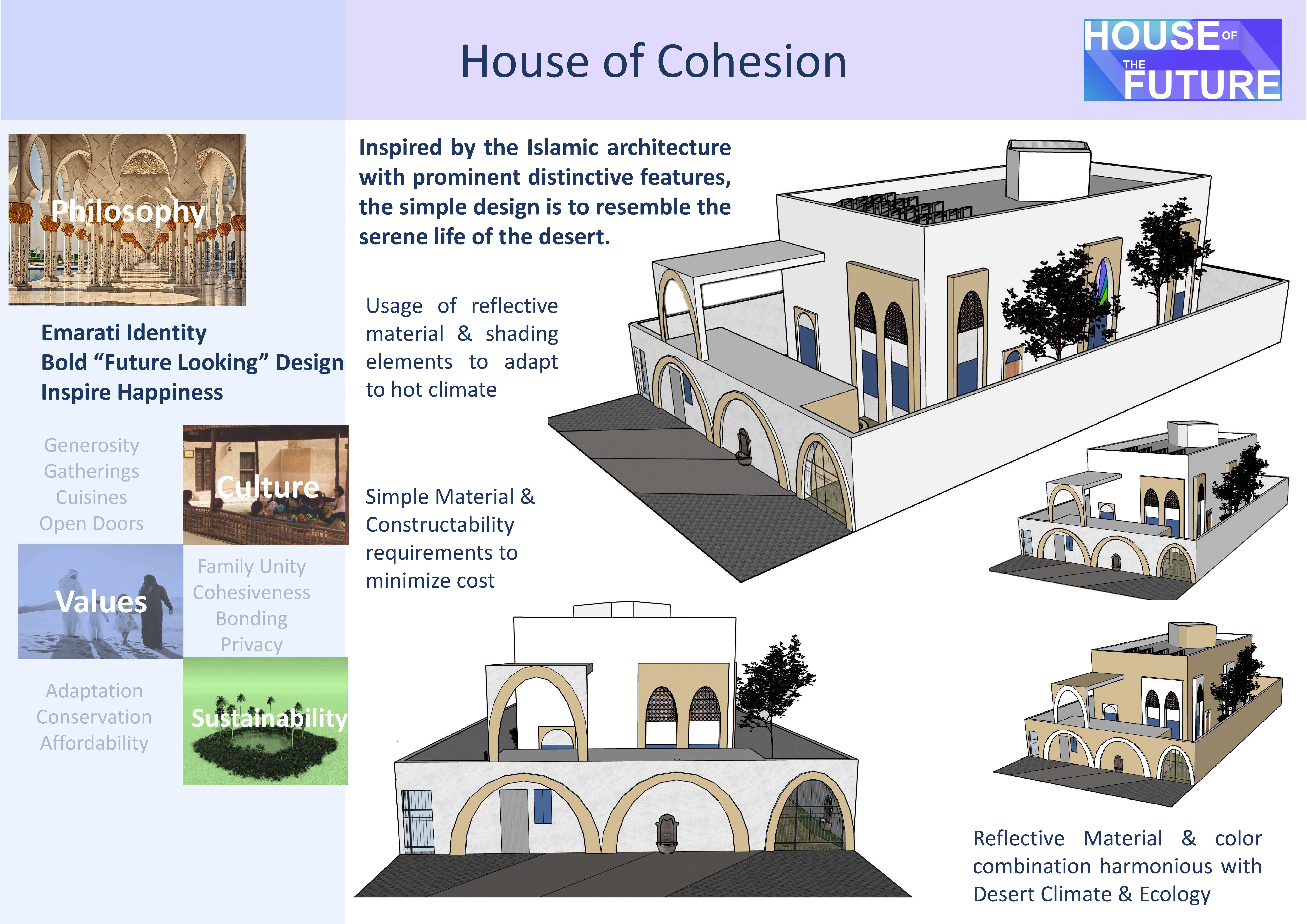 House of Cohesion

HOUSE OF THE FUTURE

Philosophy

Emarati Identity
Bold “Future Looking” Design
Inspire Happiness

Generosity
Gatherings
Cuisines
Open Doors

Culture

Values

Family Unity
Cohesiveness
Bonding
Privacy

Adaptation
Conservation
Affordability

Sustainability

Inspired by the Islamic architecture with prominent distinctive features, the simple design is to resemble the serene life of the desert.

Usage of reflective material & shading elements to adapt to hot climate

Simple Material & Constructability requirements to minimize cost

Reflective Material & color combination harmonious with Desert Climate & Ecology